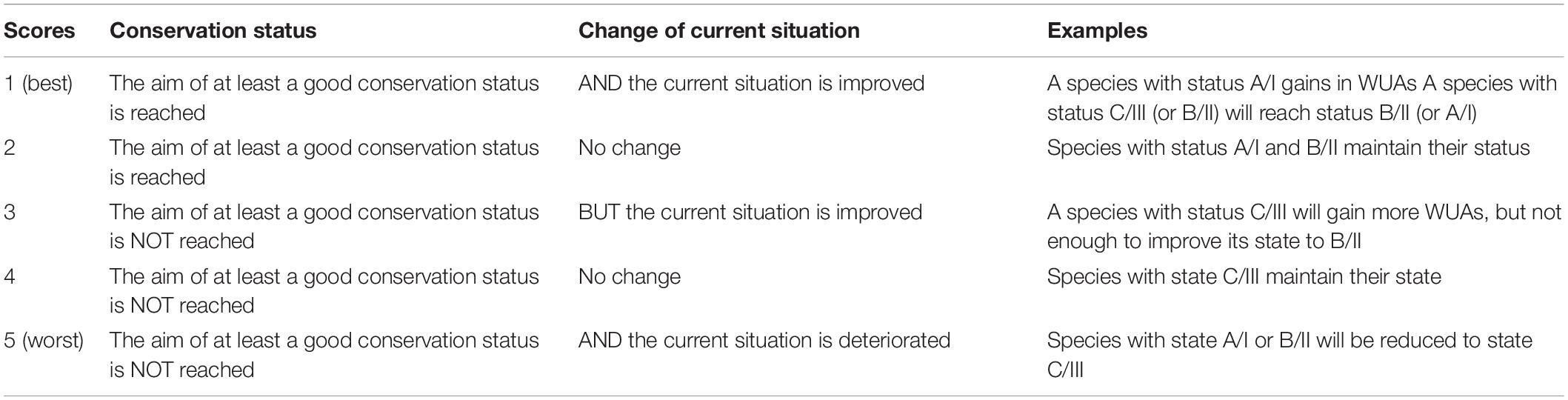 | Scores | Conservation status | Change of current situation | Examples |
|---|---|---|---|
| 1 (best) | The aim of at least a good conservation status is reached | AND the current situation is improved | A species with status A/I gains in WUAs A species with status C/III (or B/II) will reach status B/II (or A/I) |
| 2 | The aim of at least a good conservation status is reached | No change | Species with status A/I and B/II maintain their status |
| 3 | The aim of at least a good conservation status is NOT reached | BUT the current situation is improved | A species with status C/III will gain more WUAs, but not enough to improve its state to B/II |
| 4 | The aim of at least a good conservation status is NOT reached | No change | Species with state C/III maintain their state |
| 5 (worst) | The aim of at least a good conservation status is NOT reached | AND the current situation is deteriorated | Species with state A/I or B/II will be reduced to state C/III |